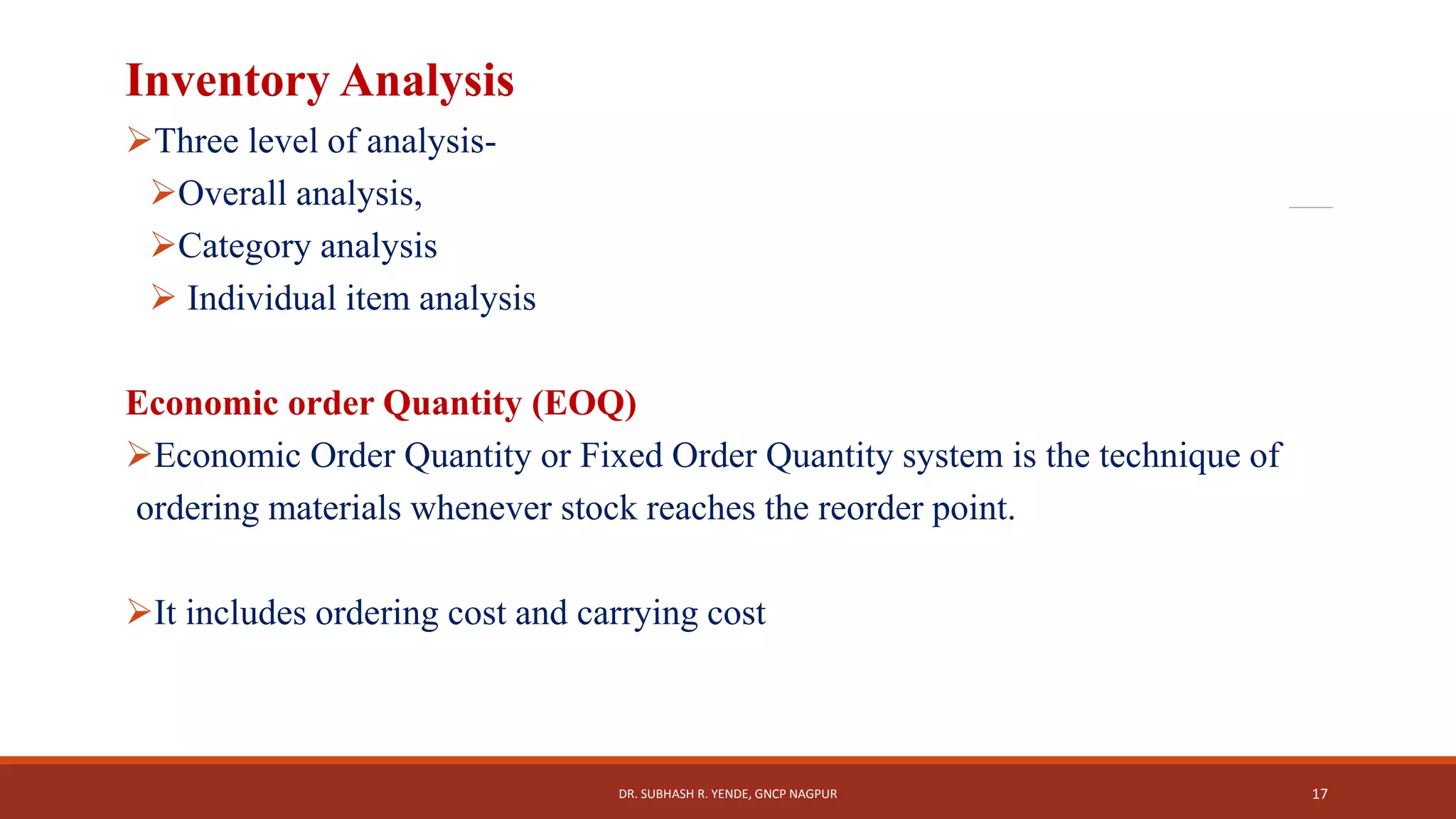 Inventory Analysis

➢Three level of analysis-

➢Overall analysis,

➢Category analysis

➢ Individual item analysis

Economic order Quantity (EOQ)

➢Economic Order Quantity or Fixed Order Quantity system is the technique of ordering materials whenever stock reaches the reorder point.

➢It includes ordering cost and carrying cost

DR. SUBHASH R. YENDE, GNCP NAGPUR

17